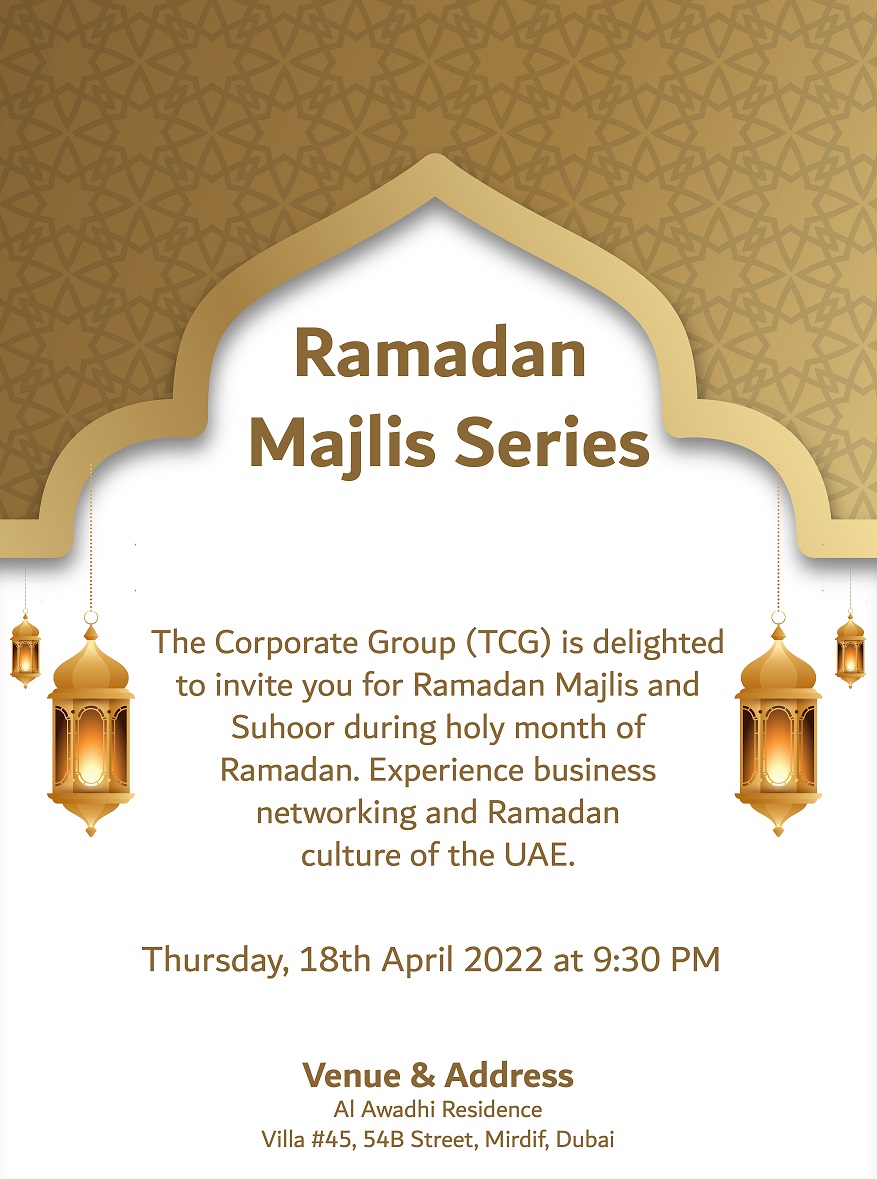 Ramadan Majlis Series

The Corporate Group (TCG) is delighted to invite you for Ramadan Majlis and Suhoor during holy month of Ramadan. Experience business networking and Ramadan culture of the UAE.

Thursday, 18th April 2022 at 9:30 PM

Venue & Address
Al Awadhi Residence
Villa #45, 54B Street, Mirdif, Dubai